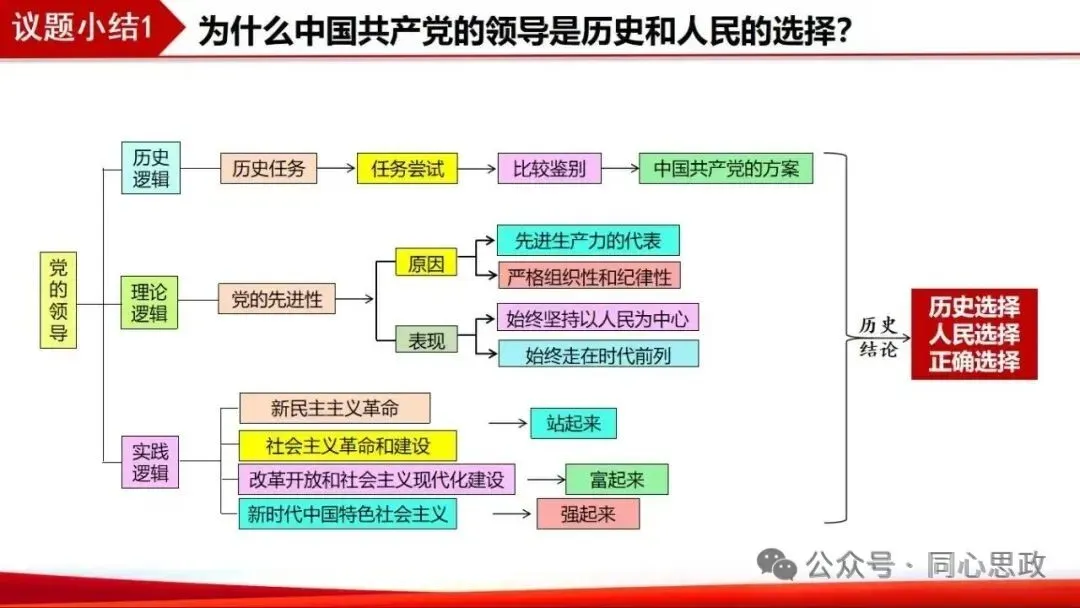 议题小结1 为什么中国共产党的领导是历史和人民的选择?

党的领导

历史逻辑
历史任务
任务尝试
比较鉴别
中国共产党的方案

理论逻辑
党的先进性
原因
先进生产力的代表
严格组织性和纪律性
表现
始终坚持以人民为中心
始终走在时代前列

实践逻辑
新民主主义革命
社会主义革命和建设
站起来
改革开放和社会主义现代化建设
富起来
新时代中国特色社会主义
强起来

历史结论
历史选择
人民选择
正确选择

公众号 · 同心思政